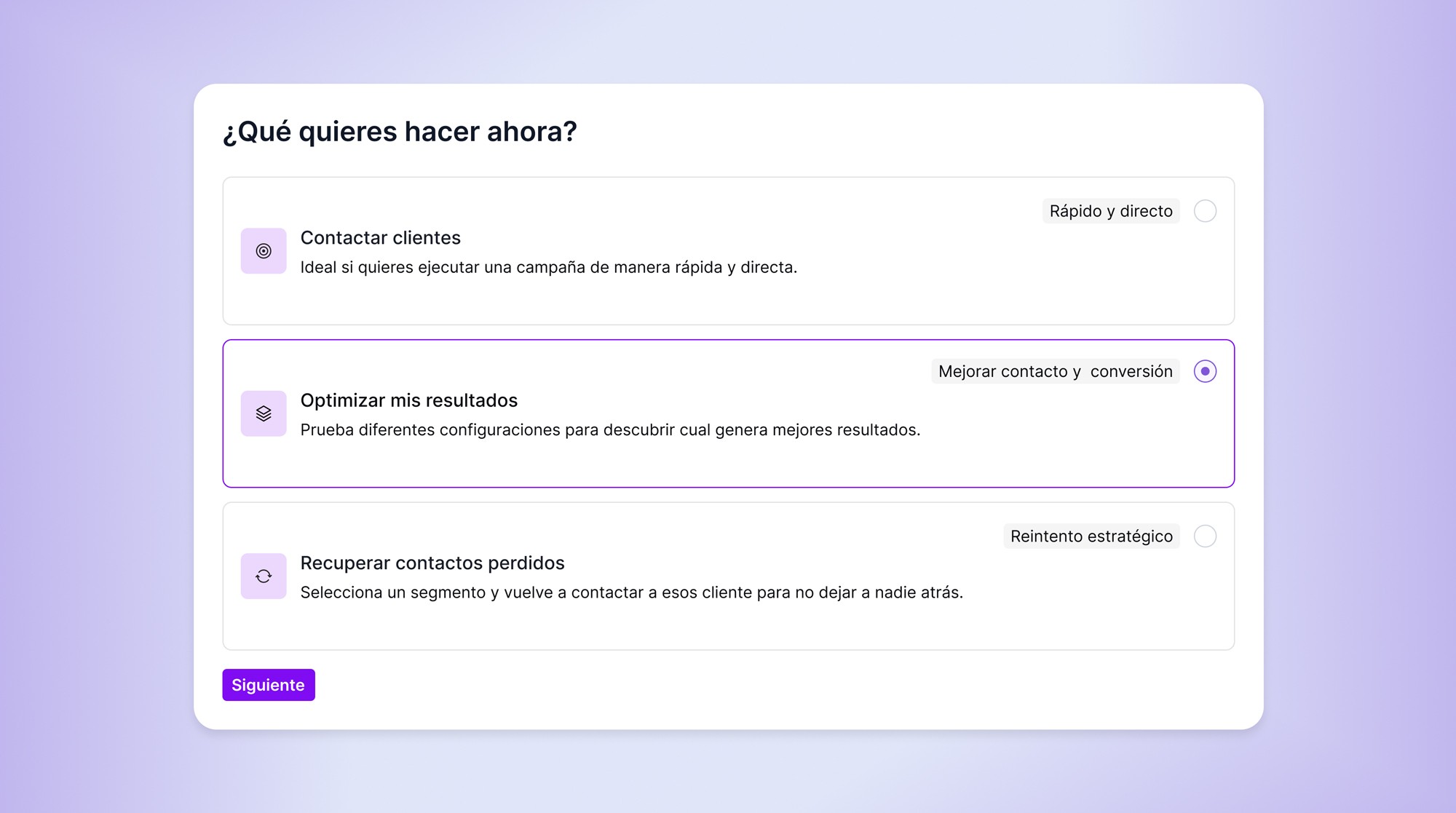 ¿Qué quieres hacer ahora?

Rápido y directo

Contactar clientes

Ideal si quieres ejecutar una campaña de manera rápida y directa.

Mejorar contacto y conversión

Optimizar mis resultados

Prueba diferentes configuraciones para descubrir cual genera mejores resultados.

Reintento estratégico

Recuperar contactos perdidos

Selecciona un segmento y vuelve a contactar a esos cliente para no dejar a nadie atrás.

Siguiente